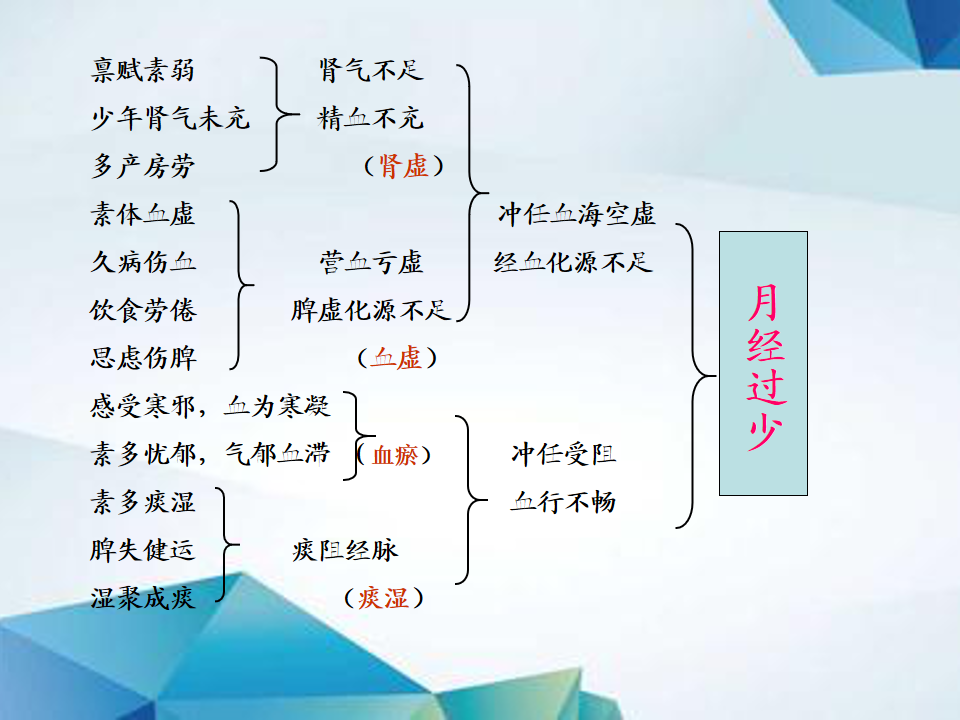 禀赋素弱
少年肾气未充
多产房劳

肾气不足
精血不充
（肾虚）

素体血虚
久病伤血
饮食劳倦
思虑伤脾

营血亏虚
脾虚化源不足
（血虚）

冲任血海空虚
经血化源不足

感受寒邪，血为寒凝
素多忧郁，气郁血滞
（血瘀）

素多痰湿
脾失健运
湿聚成痰

痰阻经脉
（痰湿）

冲任受阻
血行不畅

月经过少